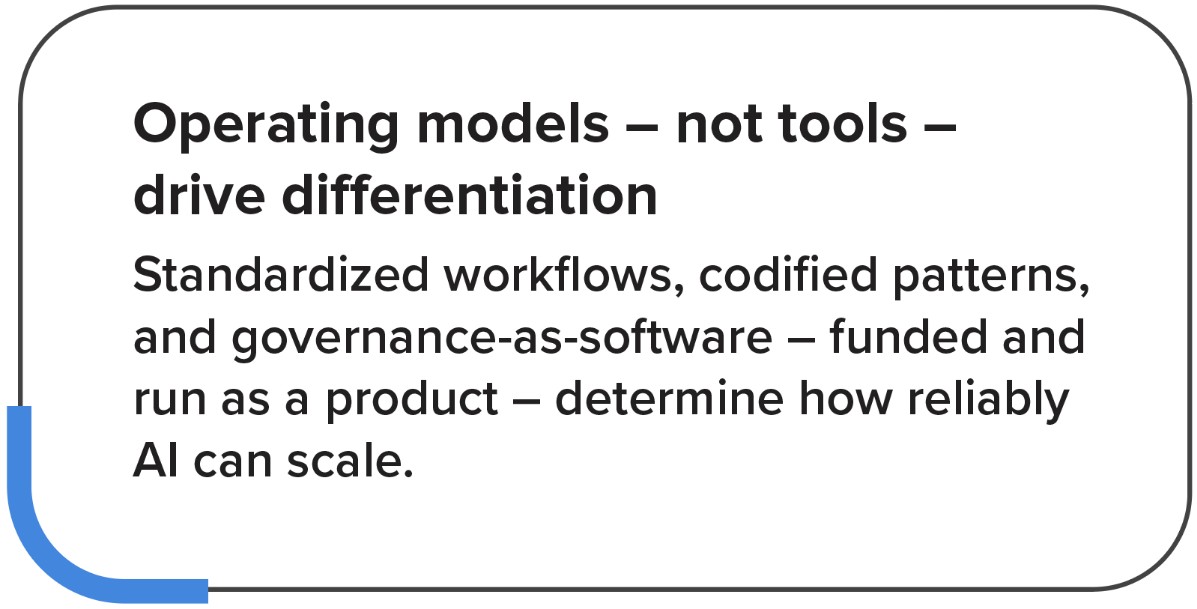 Operating models – not tools – drive differentiation

Standardized workflows, codified patterns, and governance-as-software – funded and run as a product – determine how reliably AI can scale.